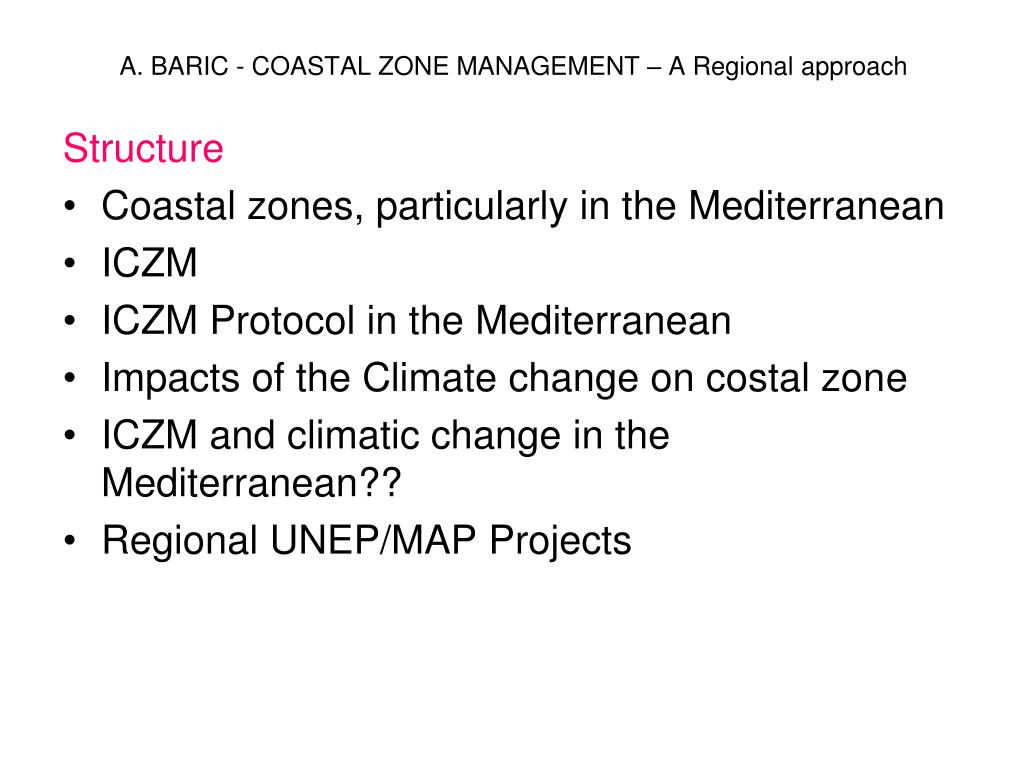 A. BARIC - COASTAL ZONE MANAGEMENT – A Regional approach

Structure

• Coastal zones, particularly in the Mediterranean
• ICZM
• ICZM Protocol in the Mediterranean
• Impacts of the Climate change on costal zone
• ICZM and climatic change in the Mediterranean??
• Regional UNEP/MAP Projects